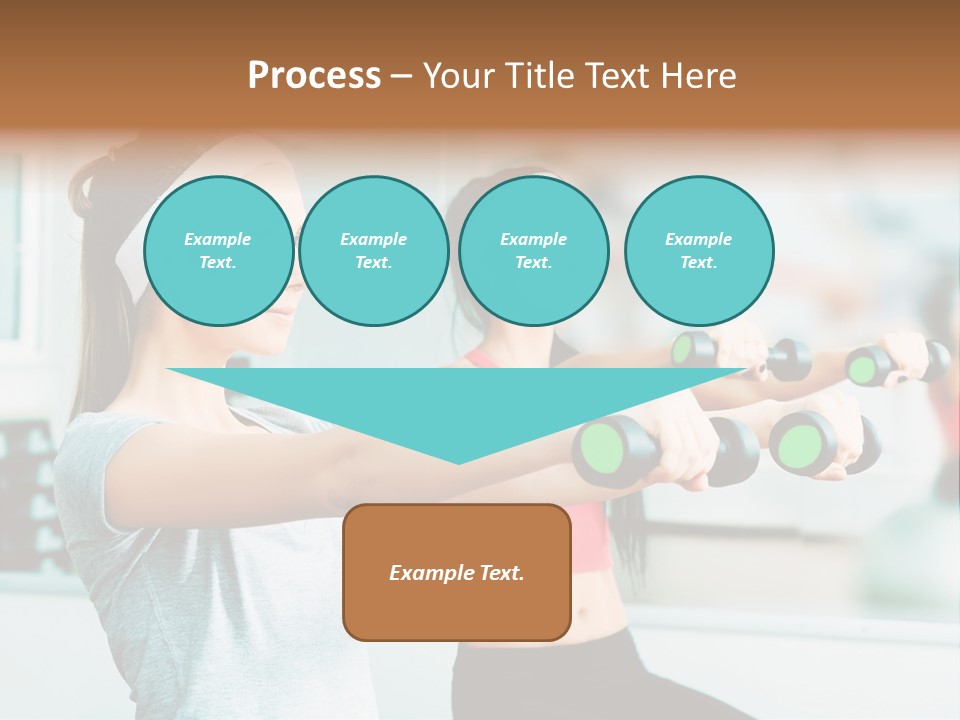 Process – Your Title Text Here

Example Text.

Example Text.

Example Text.

Example Text.

Example Text.